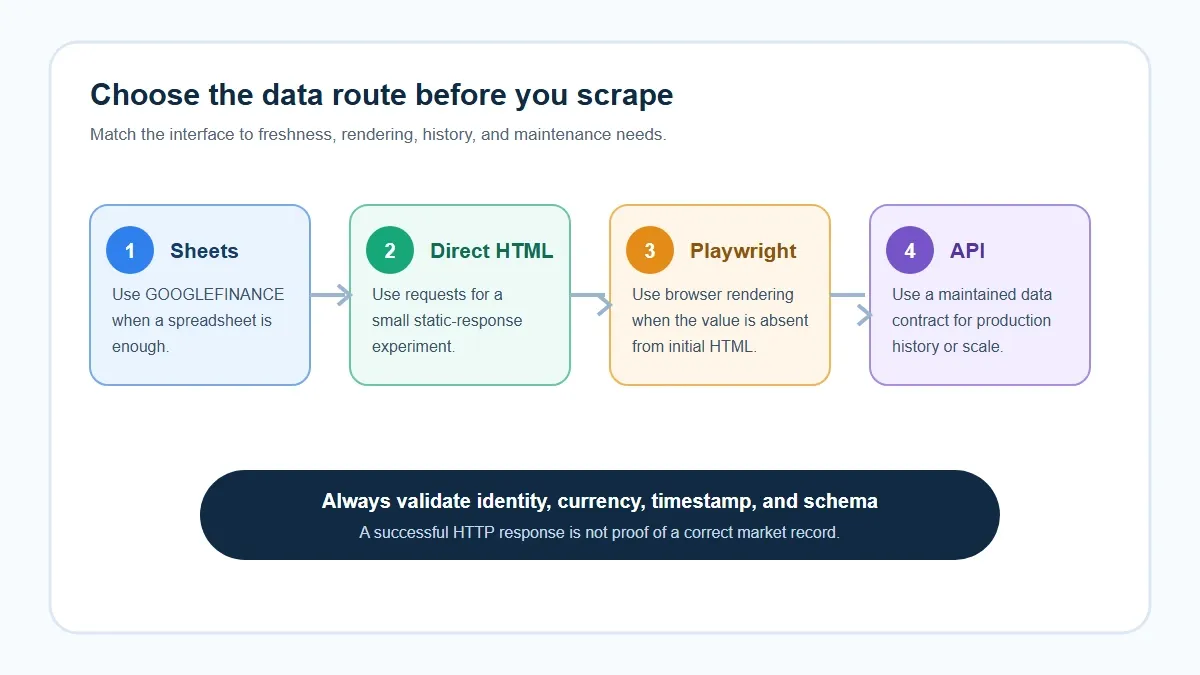 Choose the data route before you scrape

Match the interface to freshness, rendering, history, and maintenance needs.

1 Sheets

Use GOOGLEFINANCE when a spreadsheet is enough.

2 Direct HTML

Use requests for a small static-response experiment.

3 Playwright

Use browser rendering when the value is absent from initial HTML.

4 API

Use a maintained data contract for production history or scale.

Always validate identity, currency, timestamp, and schema

A successful HTTP response is not proof of a correct market record.